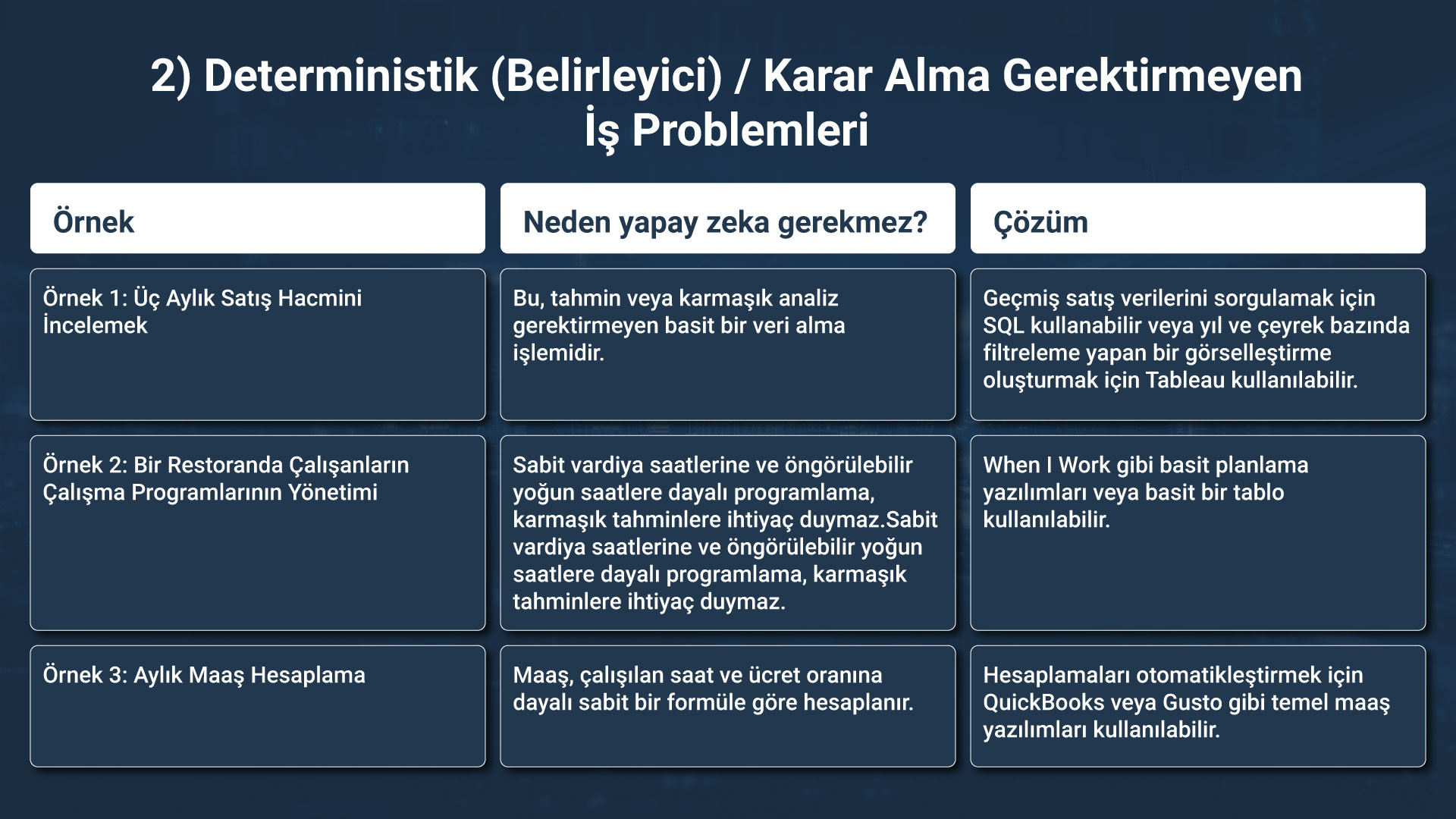 2) Deterministik (Belirleyici) / Karar Alma Gerektirmeyen İş Problemleri

| Örnek | Neden yapay zeka gerekmez? | Çözüm |
|---|---|---|
| Örnek 1: Üç Aylık Satış Hacmini İncelemek | Bu, tahmin veya karmaşık analiz gerektirmeyen basit bir veri alma işlemidir. | Geçmiş satış verilerini sorgulamak için SQL kullanabilir veya yıl ve çeyrek bazında filtreleme yapan bir görselleştirme oluşturmak için Tableau kullanılabilir. |
| Örnek 2: Bir Restoranda Çalışanların Çalışma Programlarının Yönetimi | Sabit vardiya saatlerine ve öngörülebilir yoğun saatlere dayalı programlama, karmaşık tahminlere ihtiyaç duymaz.Sabit vardiya saatlerine ve öngörülebilir yoğun saatlere dayalı programlama, karmaşık tahminlere ihtiyaç duymaz. | When I Work gibi basit planlama yazılımları veya basit bir tablo kullanılabilir. |
| Örnek 3: Aylık Maaş Hesaplama | Maaş, çalışılan saat ve ücret oranına dayalı sabit bir formüle göre hesaplanır. | Hesaplamaları otomatikleştirmek için QuickBooks veya Gusto gibi temel maaş yazılımları kullanılabilir. |